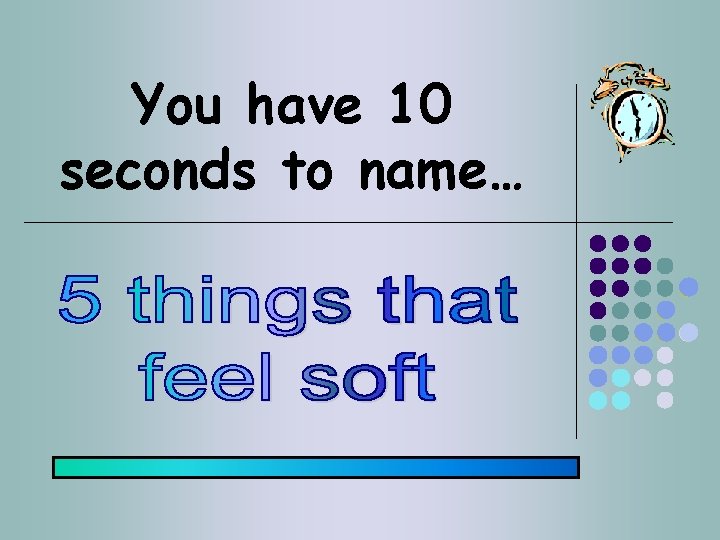 You have 10 seconds to name…

5 things that feel soft